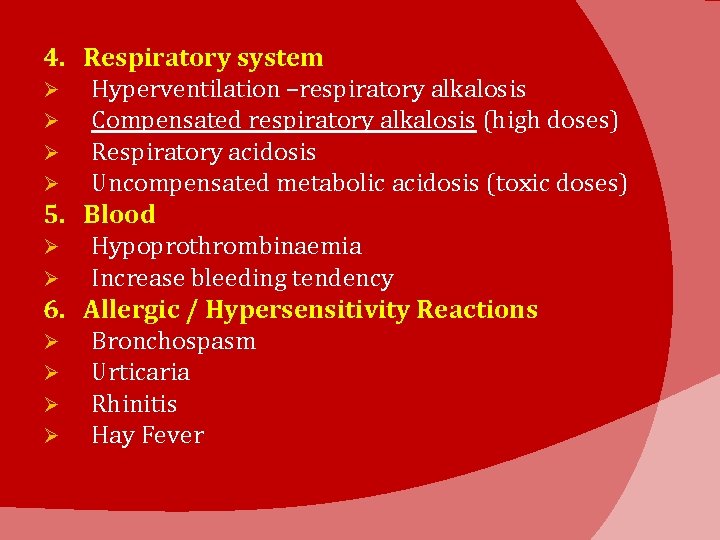 4. Respiratory system
➢ Hyperventilation –respiratory alkalosis
➢ Compensated respiratory alkalosis (high doses)
➢ Respiratory acidosis
➢ Uncompensated metabolic acidosis (toxic doses)
5. Blood
➢ Hypoprothrombinaemia
➢ Increase bleeding tendency
6. Allergic / Hypersensitivity Reactions
➢ Bronchospasm
➢ Urticaria
➢ Rhinitis
➢ Hay Fever